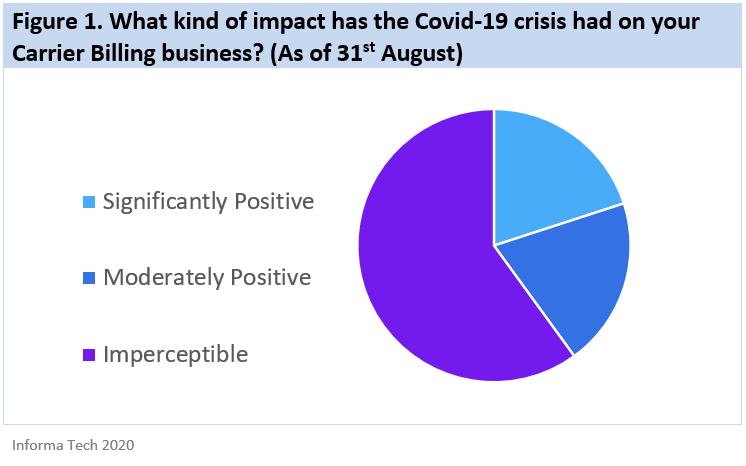 Figure 1. What kind of impact has the Covid-19 crisis had on your Carrier Billing business? (As of 31$^{st}$ August)

Significantly Positive

Moderately Positive

Imperceptible

Informa Tech 2020